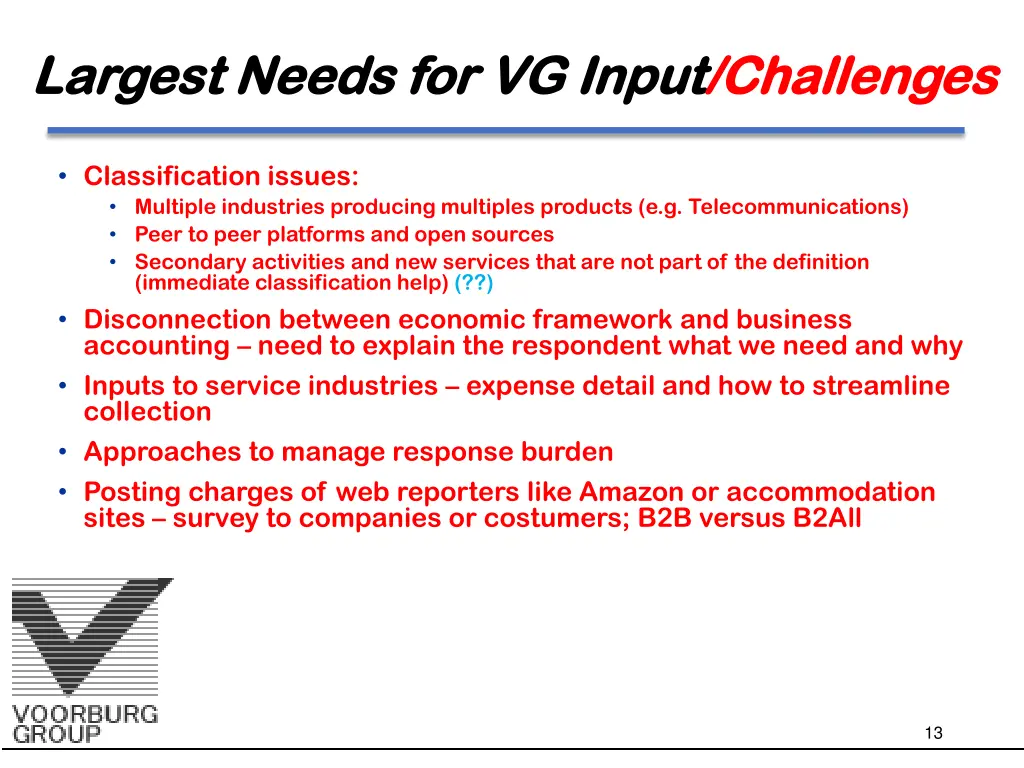 Largest Needs for VG Input/Challenges

• Classification issues:
  • Multiple industries producing multiples products (e.g. Telecommunications)
  • Peer to peer platforms and open sources
  • Secondary activities and new services that are not part of the definition (immediate classification help) (??)
• Disconnection between economic framework and business accounting – need to explain the respondent what we need and why
• Inputs to service industries – expense detail and how to streamline collection
• Approaches to manage response burden
• Posting charges of web reporters like Amazon or accommodation sites – survey to companies or costumers; B2B versus B2All

VOORBURG GROUP

13